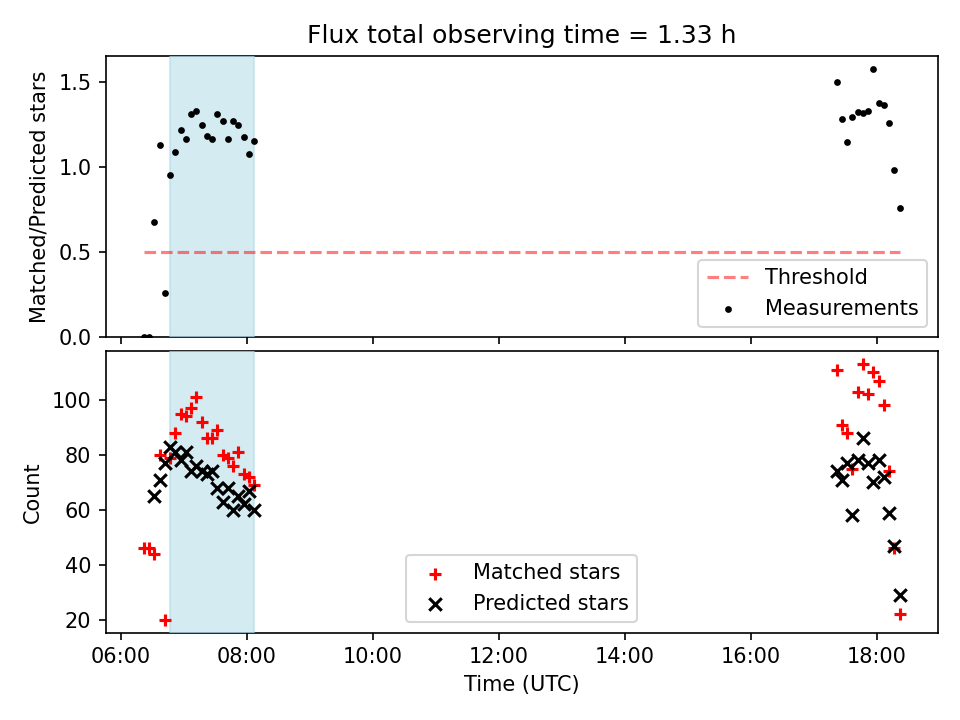 Flux total observing time = 1.33 h

Matched/Predicted stars

1.5
1.0
0.5
0.0

Threshold
Measurements

Count

100
80
60
40
20

Matched stars
Predicted stars

06:00
08:00
10:00
12:00
14:00
16:00
18:00

Time (UTC)